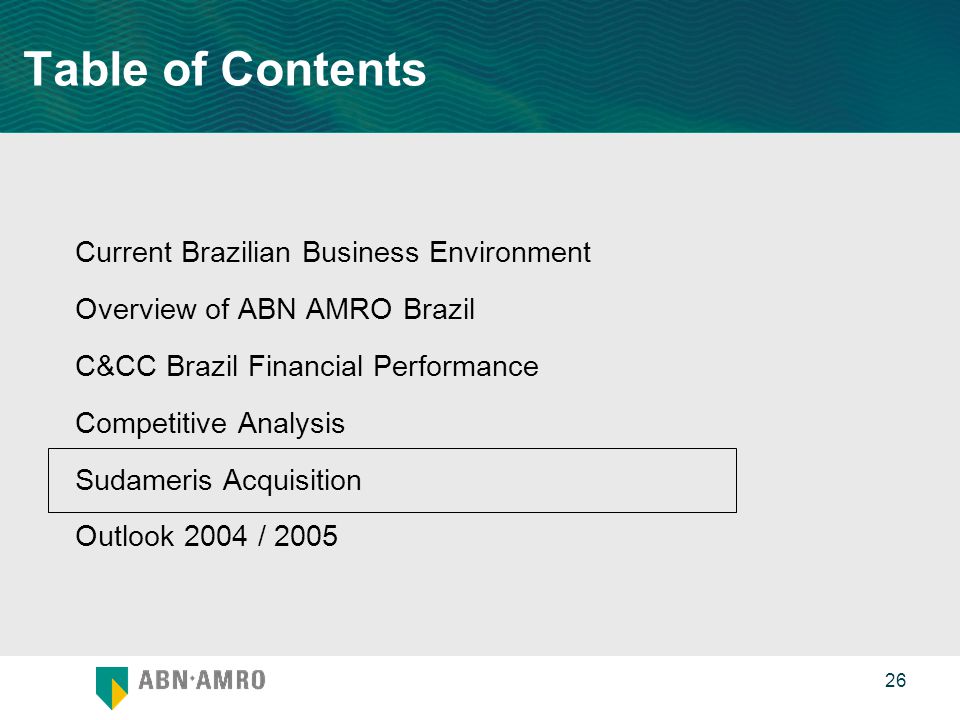 Table of Contents

Current Brazilian Business Environment

Overview of ABN AMRO Brazil

C&CC Brazil Financial Performance

Competitive Analysis

Sudameris Acquisition

Outlook 2004 / 2005

ABN·AMRO

26